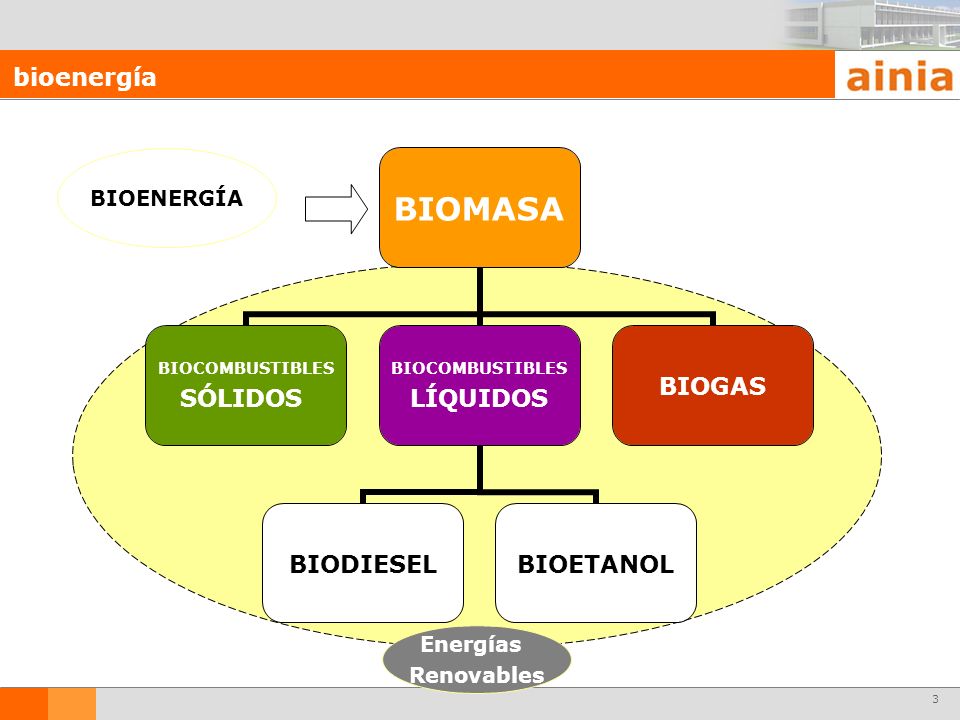 bioenergía

ainia

BIOENERGÍA

BIOMASA

BIOCOMBUSTIBLES SÓLIDOS

BIOCOMBUSTIBLES LÍQUIDOS

BIOGAS

BIODIESEL

BIOETANOL

Energías Renovables

3